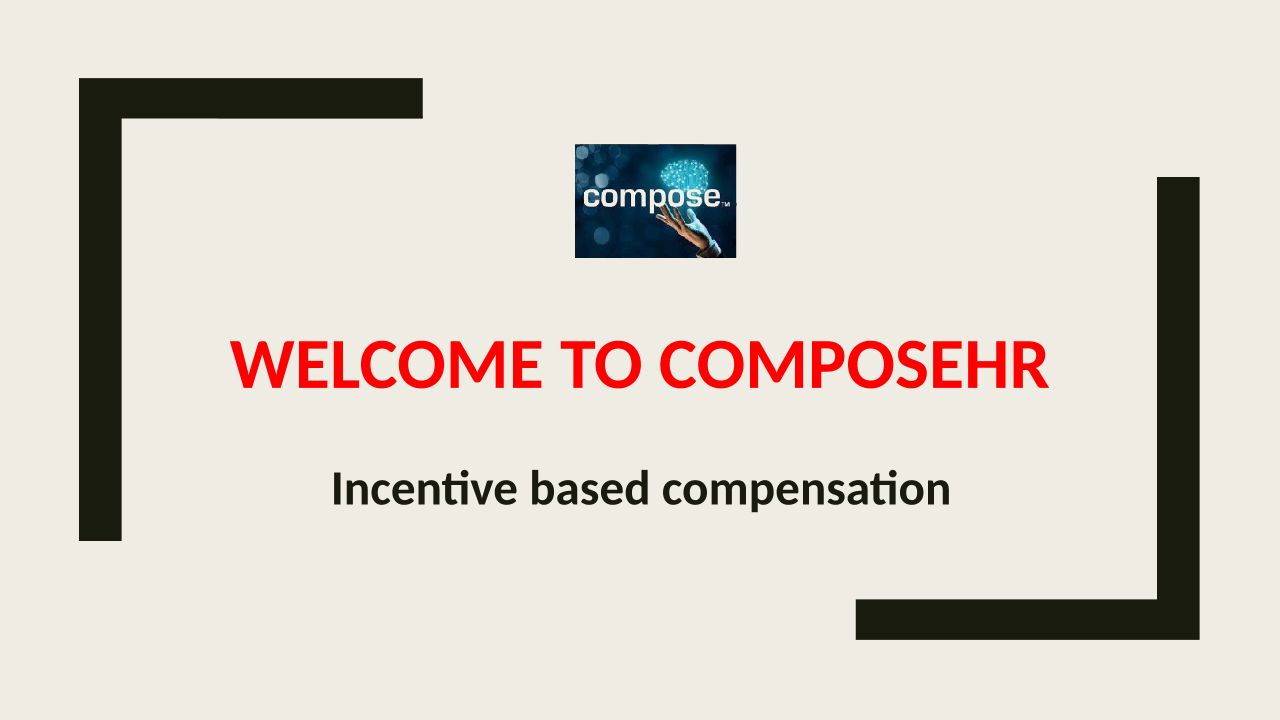 compose™

WELCOME TO COMPOSEHR

Incentive based compensation